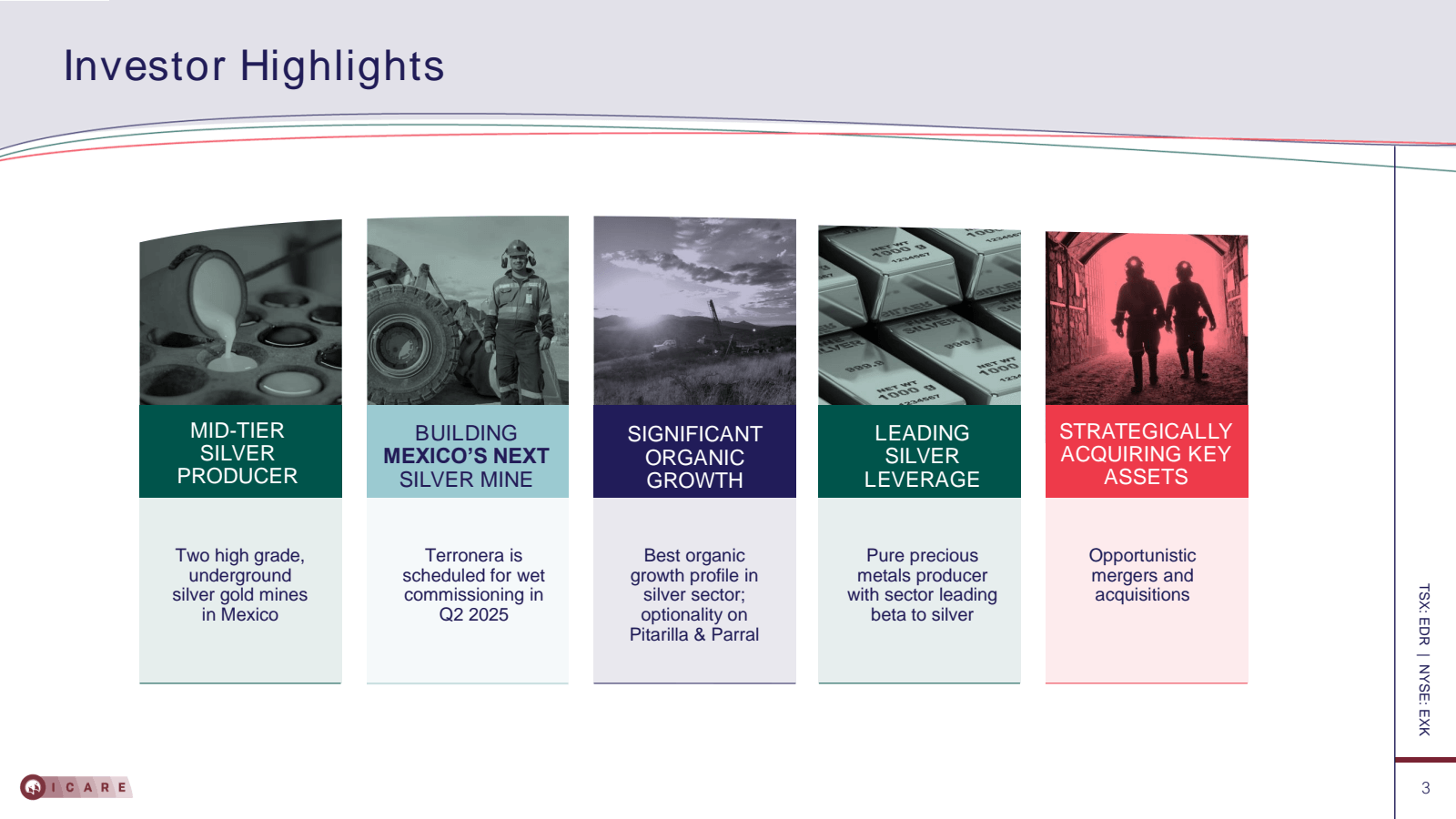 Investor Highlights

MID-TIER SILVER PRODUCER

Two high grade, underground silver gold mines in Mexico

BUILDING MEXICO'S NEXT SILVER MINE

Terronera is scheduled for wet commissioning in Q2 2025

SIGNIFICANT ORGANIC GROWTH

Best organic growth profile in silver sector; optionality on Pitarilla & Parral

LEADING SILVER LEVERAGE

Pure precious metals producer with sector leading beta to silver

STRATEGICALLY ACQUIRING KEY ASSETS

Opportunistic mergers and acquisitions

TSX: EDR | NYSE: EXK

I C A R E

3